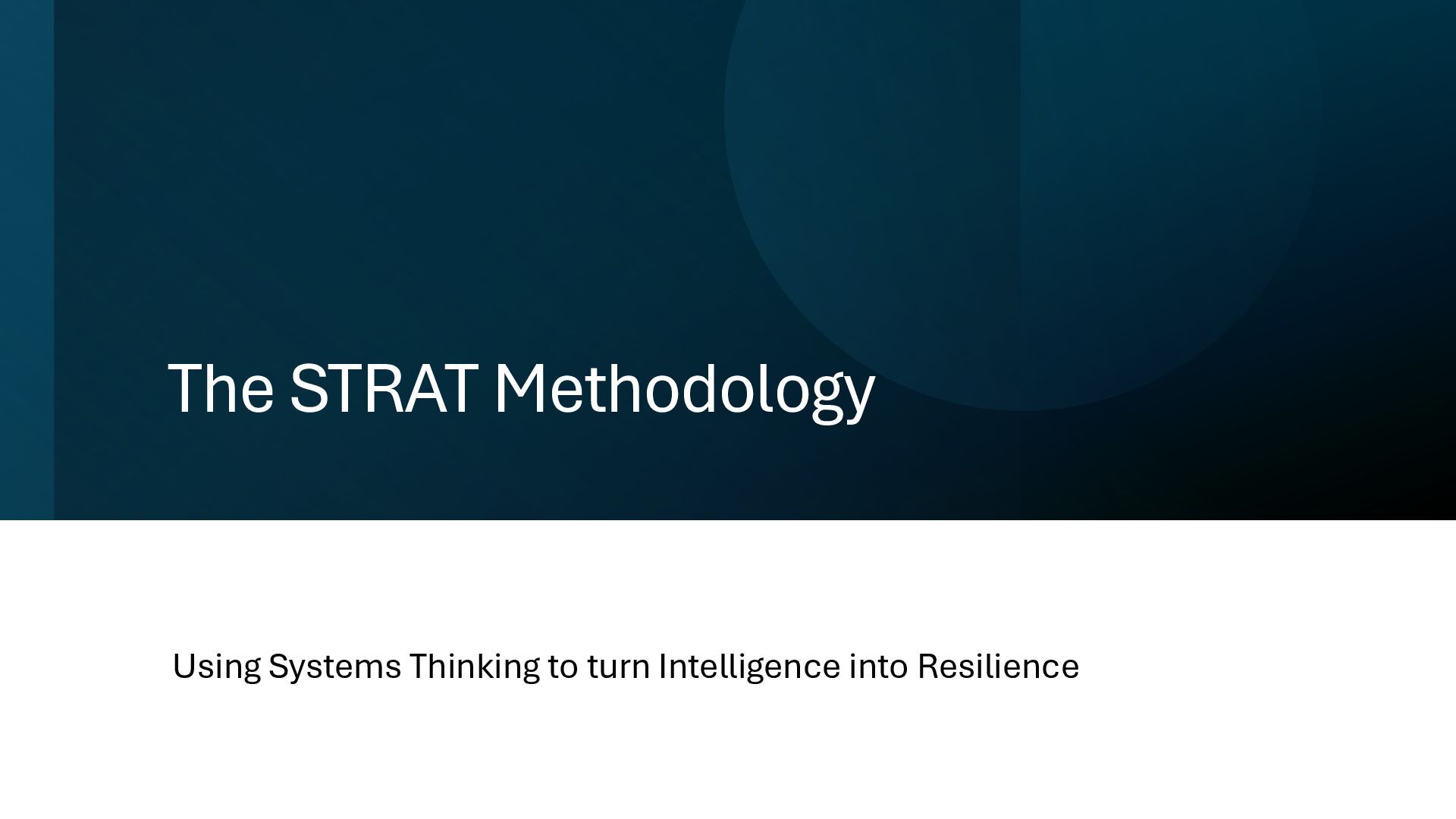 The STRAT Methodology

Using Systems Thinking to turn Intelligence into Resilience